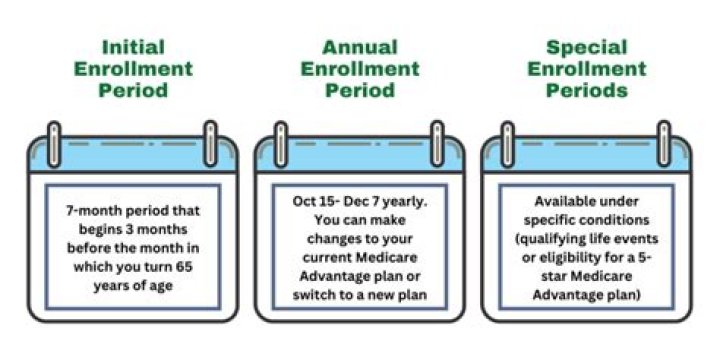 Initial Enrollment Period

7-month period that begins 3 months before the month in which you turn 65 years of age

Annual Enrollment Period

Oct 15- Dec 7 yearly. You can make changes to your current Medicare Advantage plan or switch to a new plan

Special Enrollment Periods

Available under specific conditions (qualifying life events or eligibility for a 5-star Medicare Advantage plan)